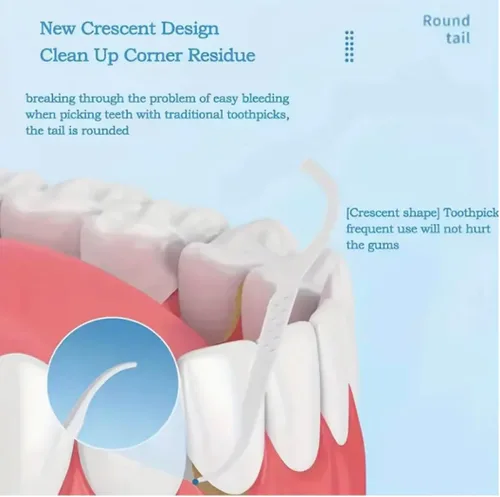 New Crescent Design
Clean Up Corner Residue

Round tail

breaking through the problem of easy bleeding when picking teeth with traditional toothpicks, the tail is rounded

[Crescent shape] Toothpick frequent use will not hurt the gums